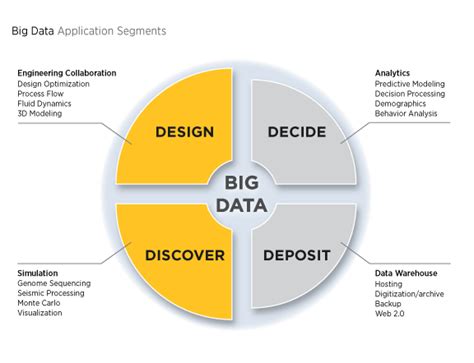 Big Data Application Segments

Engineering Collaboration
Design Optimization
Process Flow
Fluid Dynamics
3D Modeling

Analytics
Predictive Modeling
Decision Processing
Demographics
Behavior Analysis

DESIGN

DECIDE

BIG DATA

DISCOVER

DEPOSIT

Simulation
Genome Sequencing
Seismic Processing
Monte Carlo
Visualization

Data Warehouse
Hosting
Digitization/archive
Backup
Web 2.0